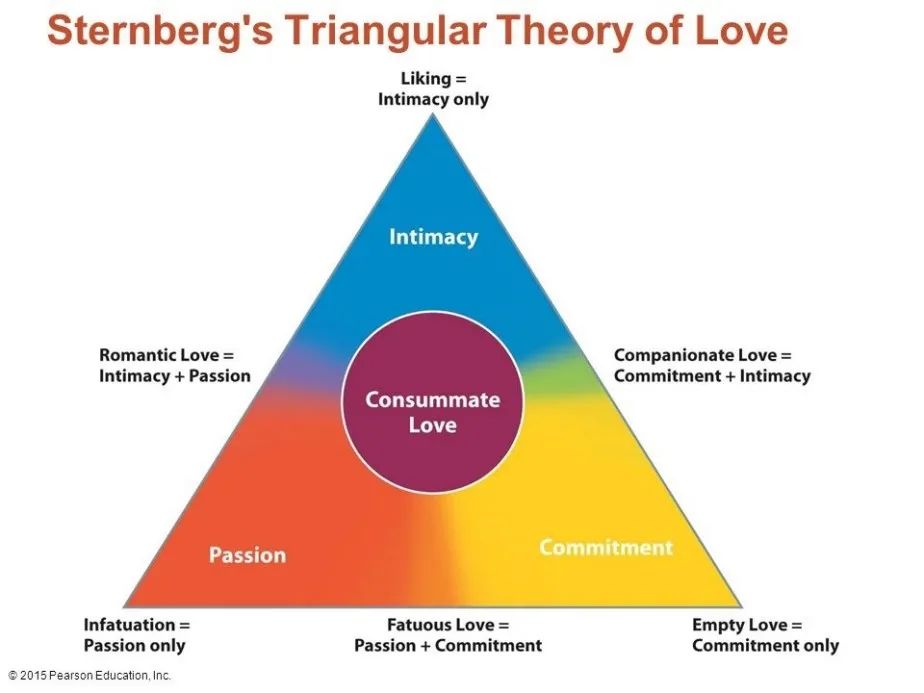 Sternberg's Triangular Theory of Love

Liking =
Intimacy only

Intimacy

Romantic Love =
Intimacy + Passion

Consummate Love

Companionate Love =
Commitment + Intimacy

Passion

Commitment

Infatuation =
Passion only

Fatuous Love =
Passion + Commitment

Empty Love =
Commitment only

© 2015 Pearson Education, Inc.